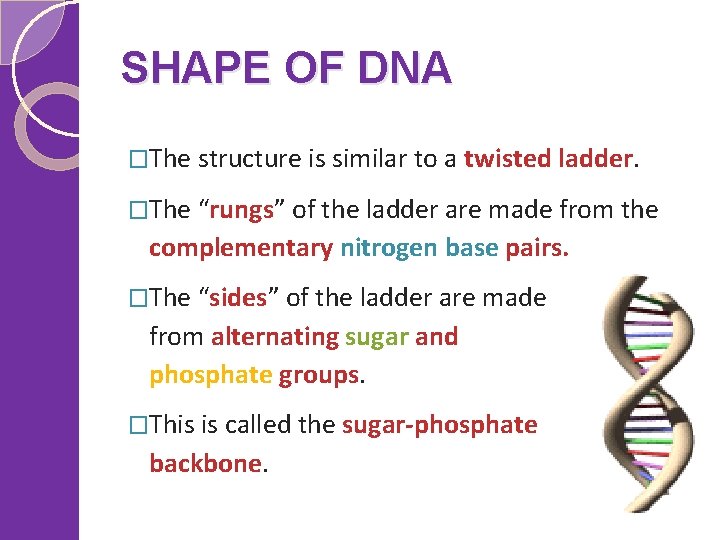 SHAPE OF DNA

□The structure is similar to a twisted ladder.

□The “rungs” of the ladder are made from the complementary nitrogen base pairs.

□The “sides” of the ladder are made from alternating sugar and phosphate groups.

□This is called the sugar-phosphate backbone.